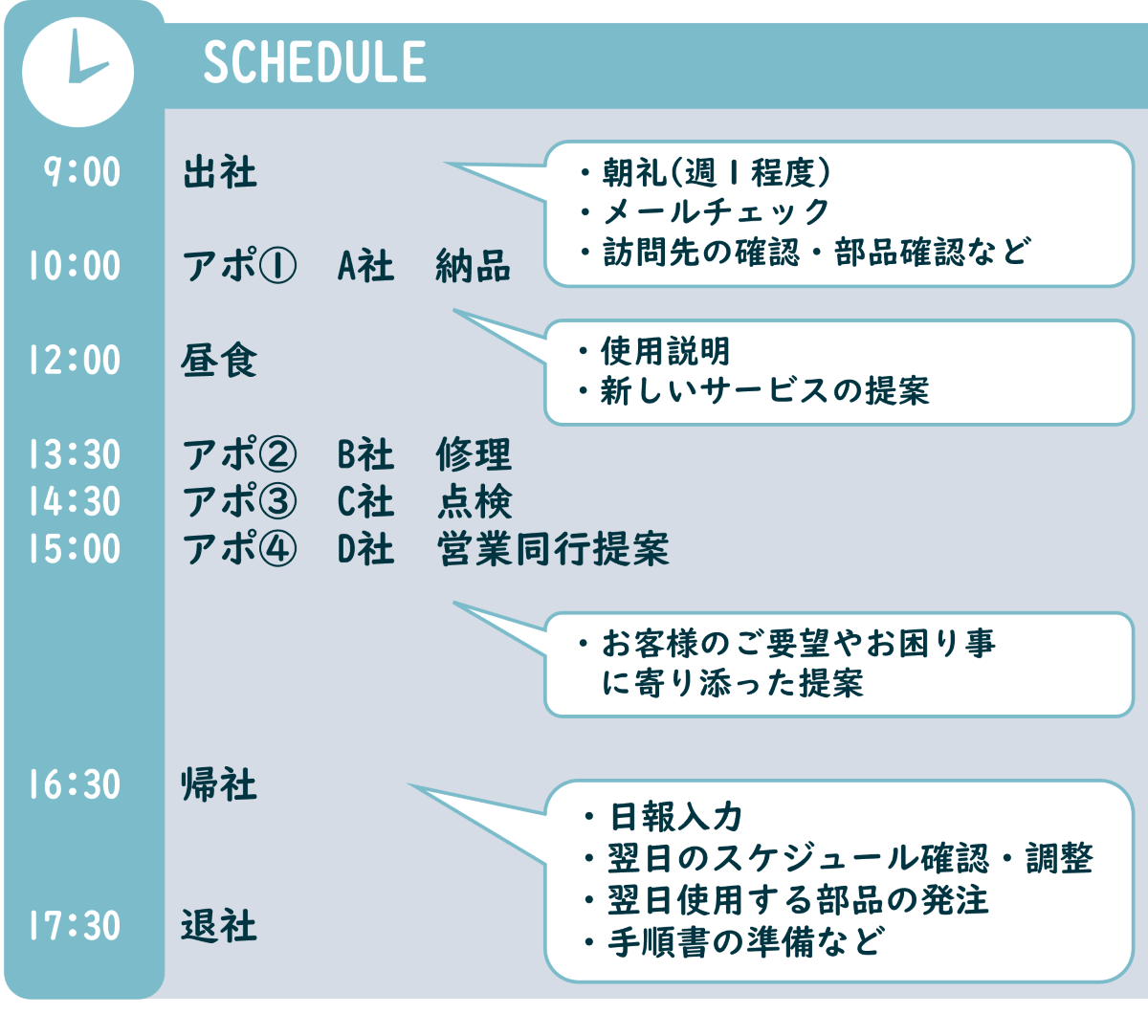 SCHEDULE

9:00 出社

・朝礼(週1程度)
・メールチェック
・訪問先の確認・部品確認など

10:00 アポ① A社 納品

・使用説明
・新しいサービスの提案

12:00 昼食

13:30 アポ② B社 修理
14:30 アポ③ C社 点検
15:00 アポ④ D社 営業同行提案

・お客様のご要望やお困り事に寄り添った提案

16:30 帰社

・日報入力
・翌日のスケジュール確認・調整
・翌日使用する部品の発注
・手順書の準備など

17:30 退社